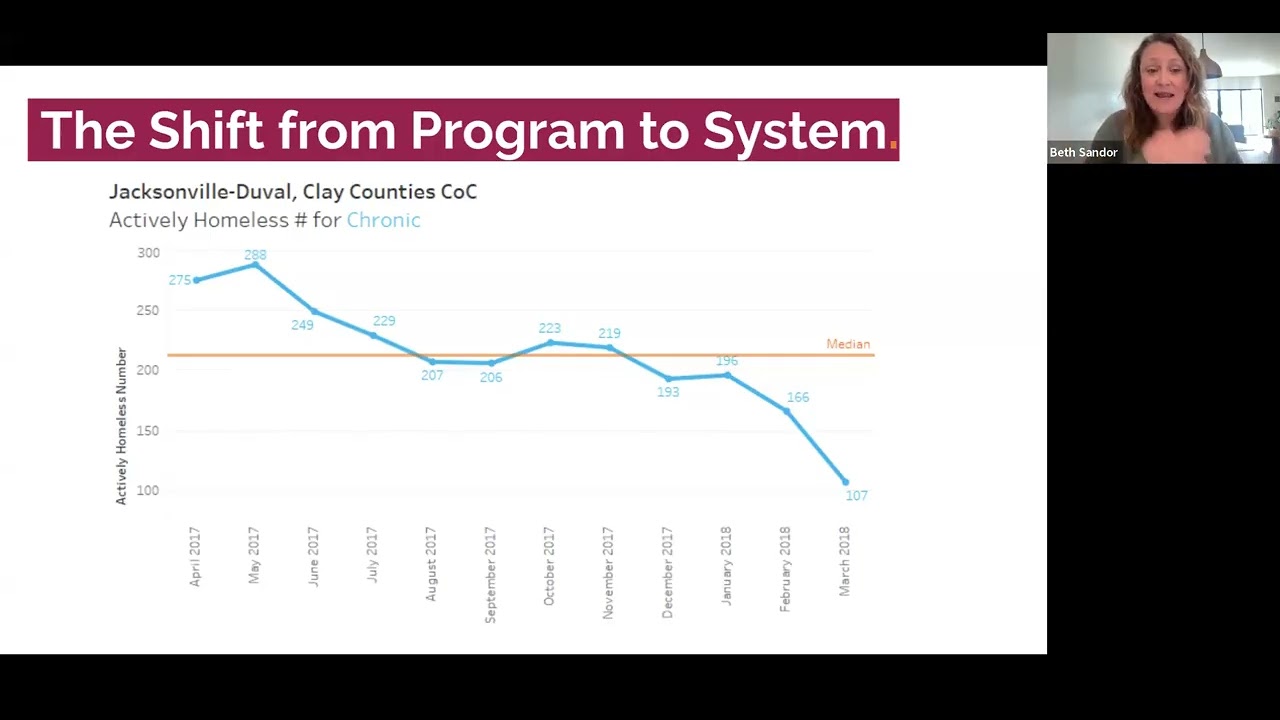 The Shift from Program to System.

Jacksonville-Duval, Clay Counties CoC
Actively Homeless # for Chronic

Actively Homeless Number

300
250
200
150
100

275
288
249
229
207
206
223
219
193
196
166
107

Median

April 2017
May 2017
June 2017
July 2017
August 2017
September 2017
October 2017
November 2017
December 2017
January 2018
February 2018
March 2018

Beth Sandor